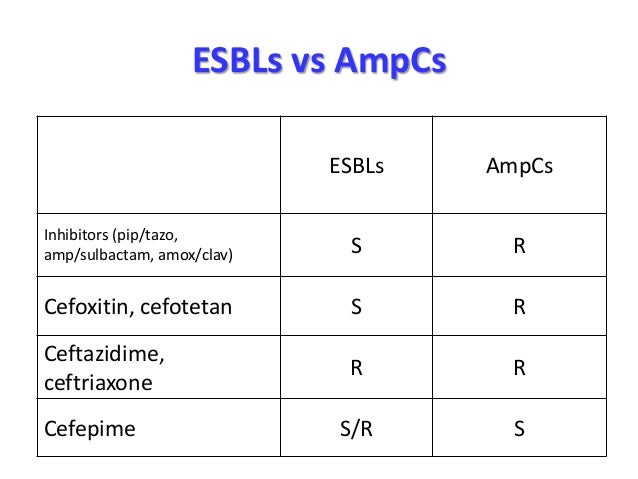 ESBLs vs AmpCs

| | ESBLs | AmpCs |
|---|---|---|
| Inhibitors (pip/tazo, amp/sulbactam, amox/clav) | S | R |
| Cefoxitin, cefotetan | S | R |
| Ceftazidime, ceftriaxone | R | R |
| Cefepime | S/R | S |